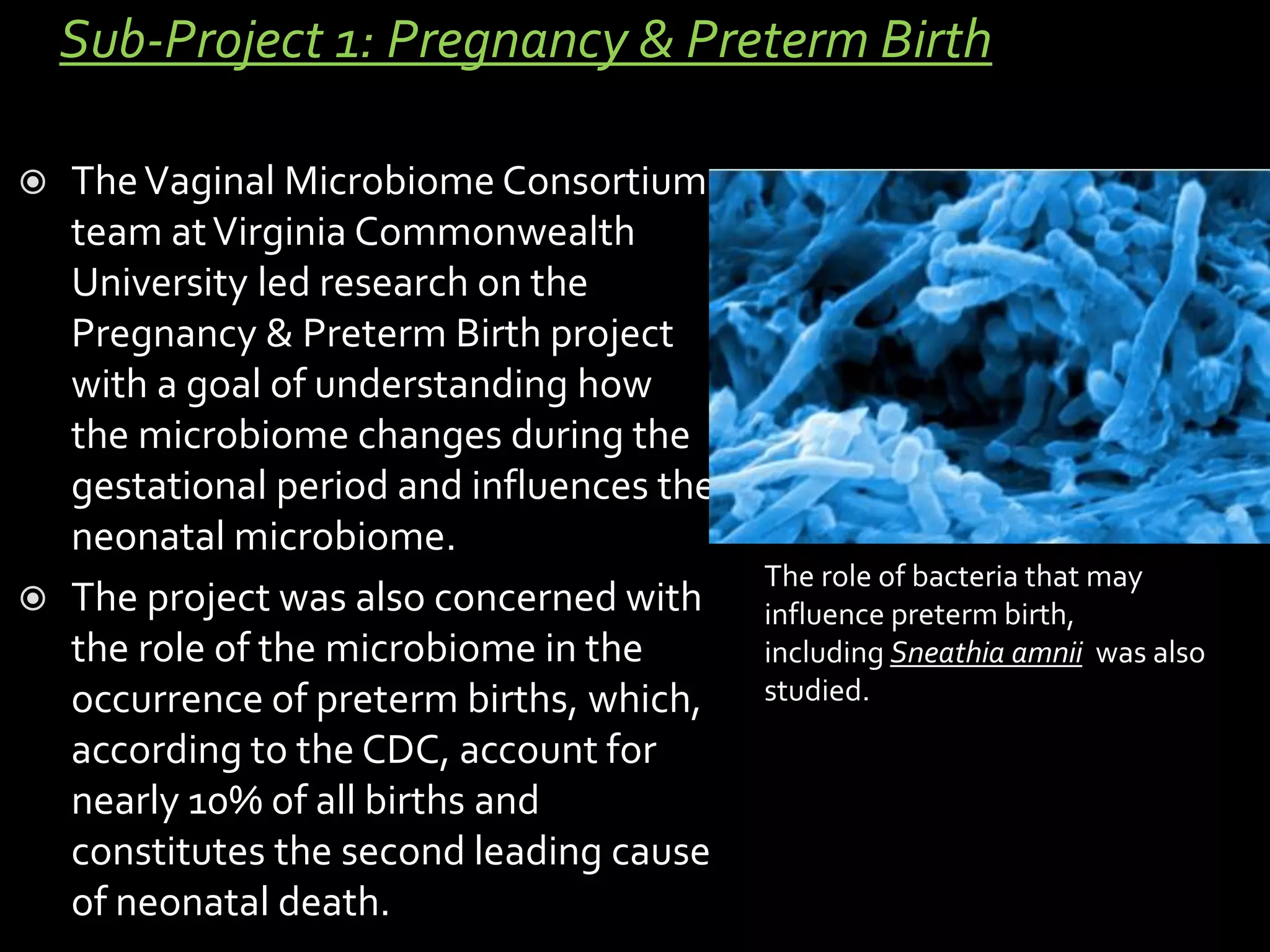 Sub-Project 1: Pregnancy & Preterm Birth

The Vaginal Microbiome Consortium team at Virginia Commonwealth University led research on the Pregnancy & Preterm Birth project with a goal of understanding how the microbiome changes during the gestational period and influences the neonatal microbiome.

The project was also concerned with the role of the microbiome in the occurrence of preterm births, which, according to the CDC, account for nearly 10% of all births and constitutes the second leading cause of neonatal death.

The role of bacteria that may influence preterm birth, including Sneathia amnii was also studied.